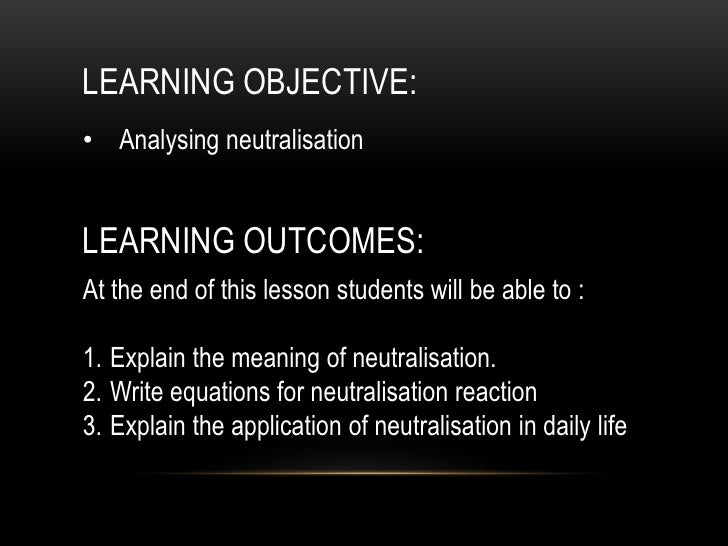 LEARNING OBJECTIVE:

• Analysing neutralisation

LEARNING OUTCOMES:

At the end of this lesson students will be able to :

1. Explain the meaning of neutralisation.
2. Write equations for neutralisation reaction
3. Explain the application of neutralisation in daily life